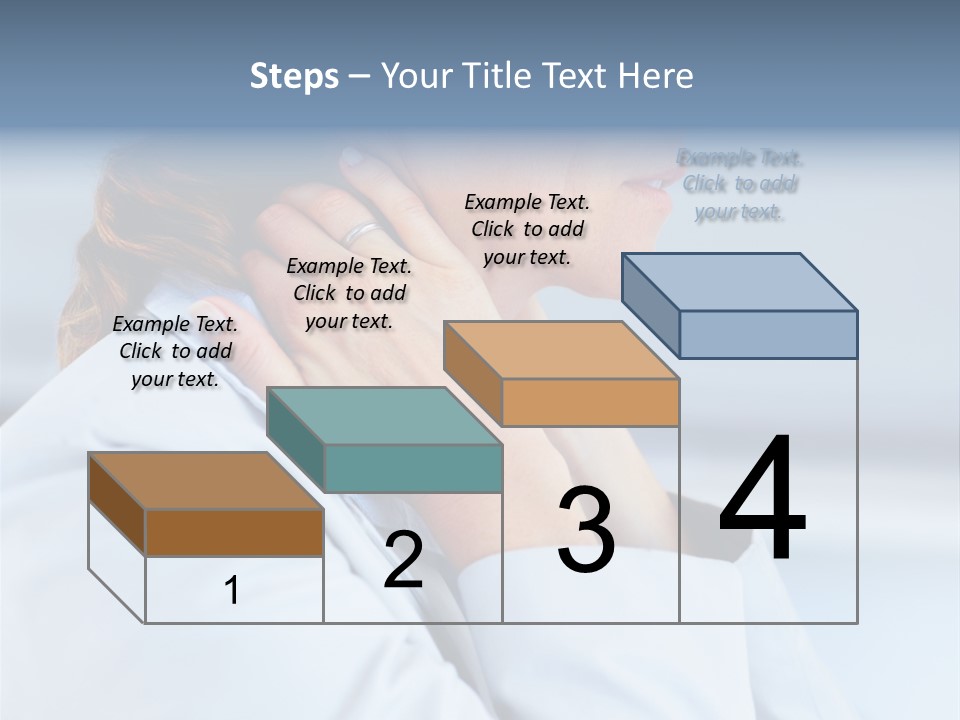 Steps – Your Title Text Here

Example Text. Click to add your text.

Example Text. Click to add your text.

Example Text. Click to add your text.

Example Text. Click to add your text.

1

2

3

4